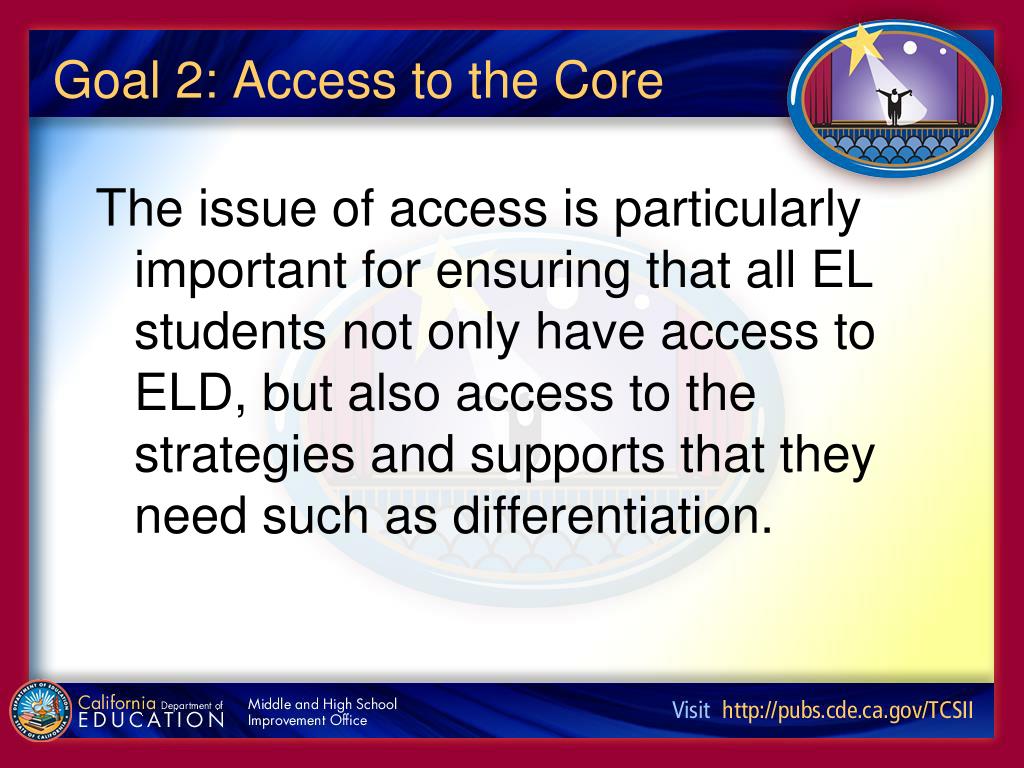 Goal 2: Access to the Core

The issue of access is particularly important for ensuring that all EL students not only have access to ELD, but also access to the strategies and supports that they need such as differentiation.

California Department of EDUCATION

Middle and High School Improvement Office

Visit http://pubs.cde.ca.gov/TCSII